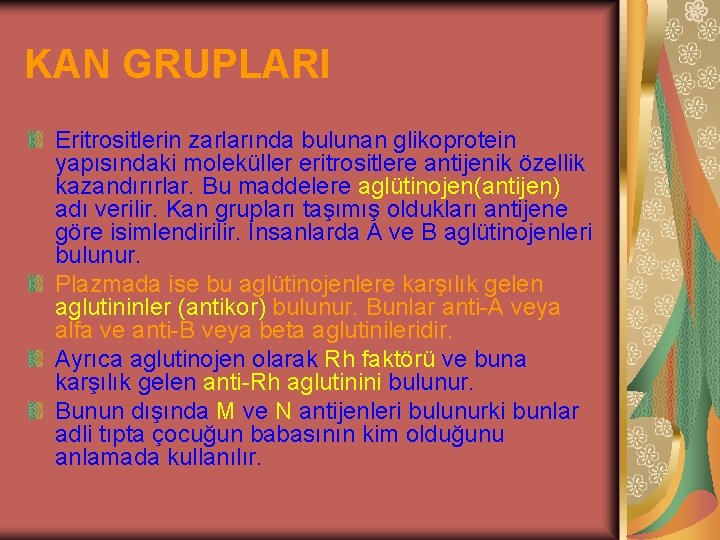 KAN GRUPLARI

Eritrositlerin zarlarında bulunan glikoprotein yapısındaki moleküller eritrositlere antijenik özellik kazandırırlar. Bu maddelere aglütinojen(antijen) adı verilir. Kan grupları taşımış oldukları antijene göre isimlendirilir. İnsanlarda A ve B aglütinojenleri bulunur.

Plazmada ise bu aglütinojenlere karşılık gelen aglutininler (antikor) bulunur. Bunlar anti-A veya alfa ve anti-B veya beta aglutinileridir.

Ayrıca aglutinojen olarak Rh faktörü ve buna karşılık gelen anti-Rh aglutinini bulunur.

Bunun dışında M ve N antijenleri bulunurki bunlar adli tıpta çocuğun babasının kim olduğunu anlamada kullanılır.